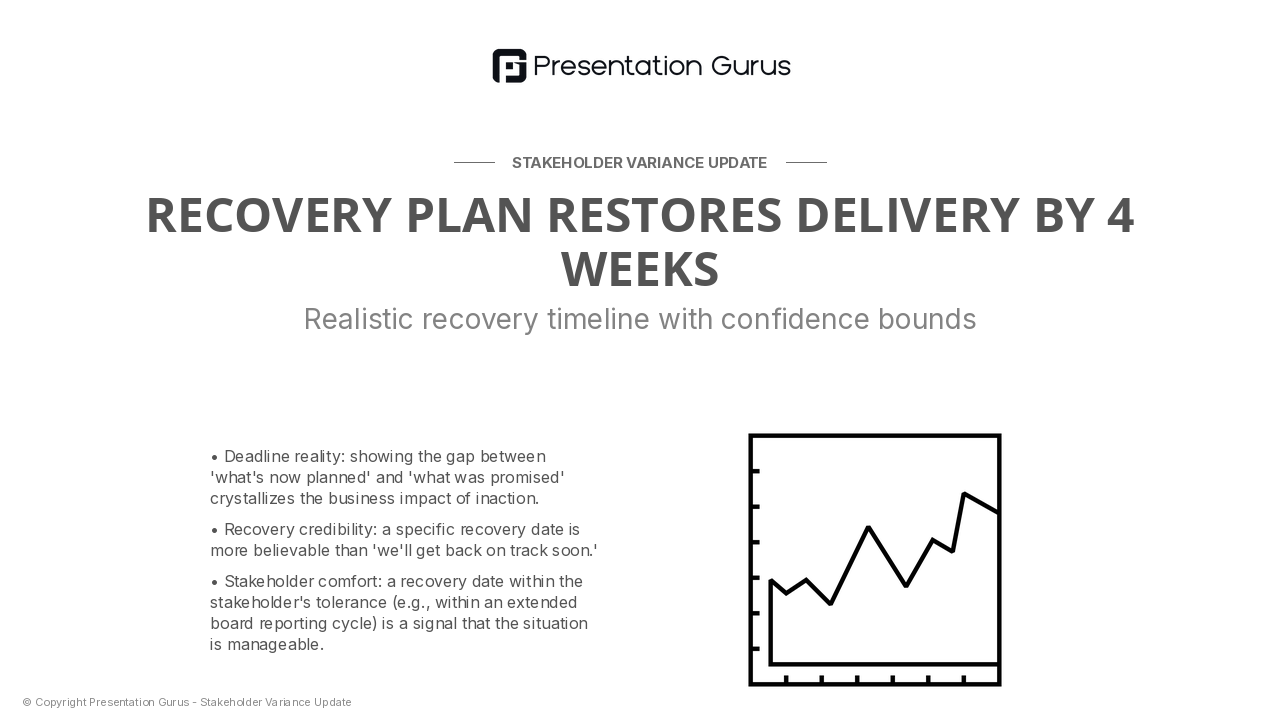 Presentation Gurus

STAKEHOLDER VARIANCE UPDATE

RECOVERY PLAN RESTORES DELIVERY BY 4 WEEKS

Realistic recovery timeline with confidence bounds

• Deadline reality: showing the gap between 'what's now planned' and 'what was promised' crystallizes the business impact of inaction.

• Recovery credibility: a specific recovery date is more believable than 'we'll get back on track soon.'

• Stakeholder comfort: a recovery date within the stakeholder's tolerance (e.g., within an extended board reporting cycle) is a signal that the situation is manageable.

© Copyright Presentation Gurus - Stakeholder Variance Update